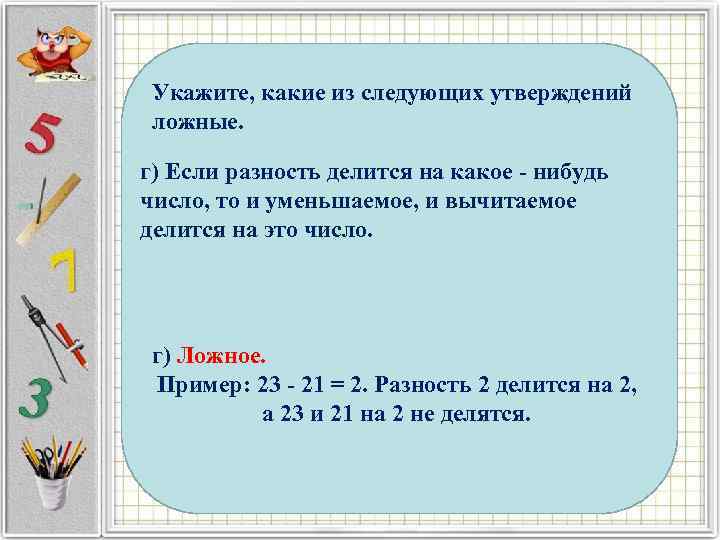 5

7

3

Укажите, какие из следующих утверждений ложные.

г) Если разность делится на какое - нибудь число, то и уменьшаемое, и вычитаемое делится на это число.

г) Ложное.
Пример: 23 - 21 = 2. Разность 2 делится на 2, а 23 и 21 на 2 не делятся.